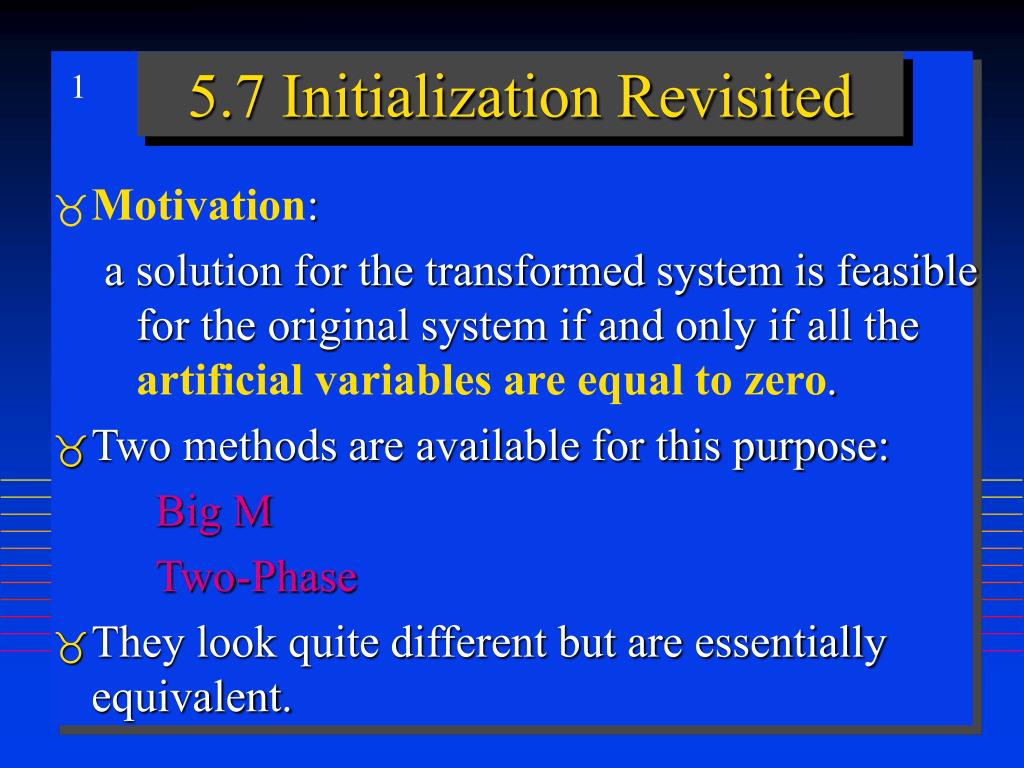 1

5.7 Initialization Revisited

Motivation:

a solution for the transformed system is feasible for the original system if and only if all the artificial variables are equal to zero.

Two methods are available for this purpose:

Big M

Two-Phase

They look quite different but are essentially equivalent.